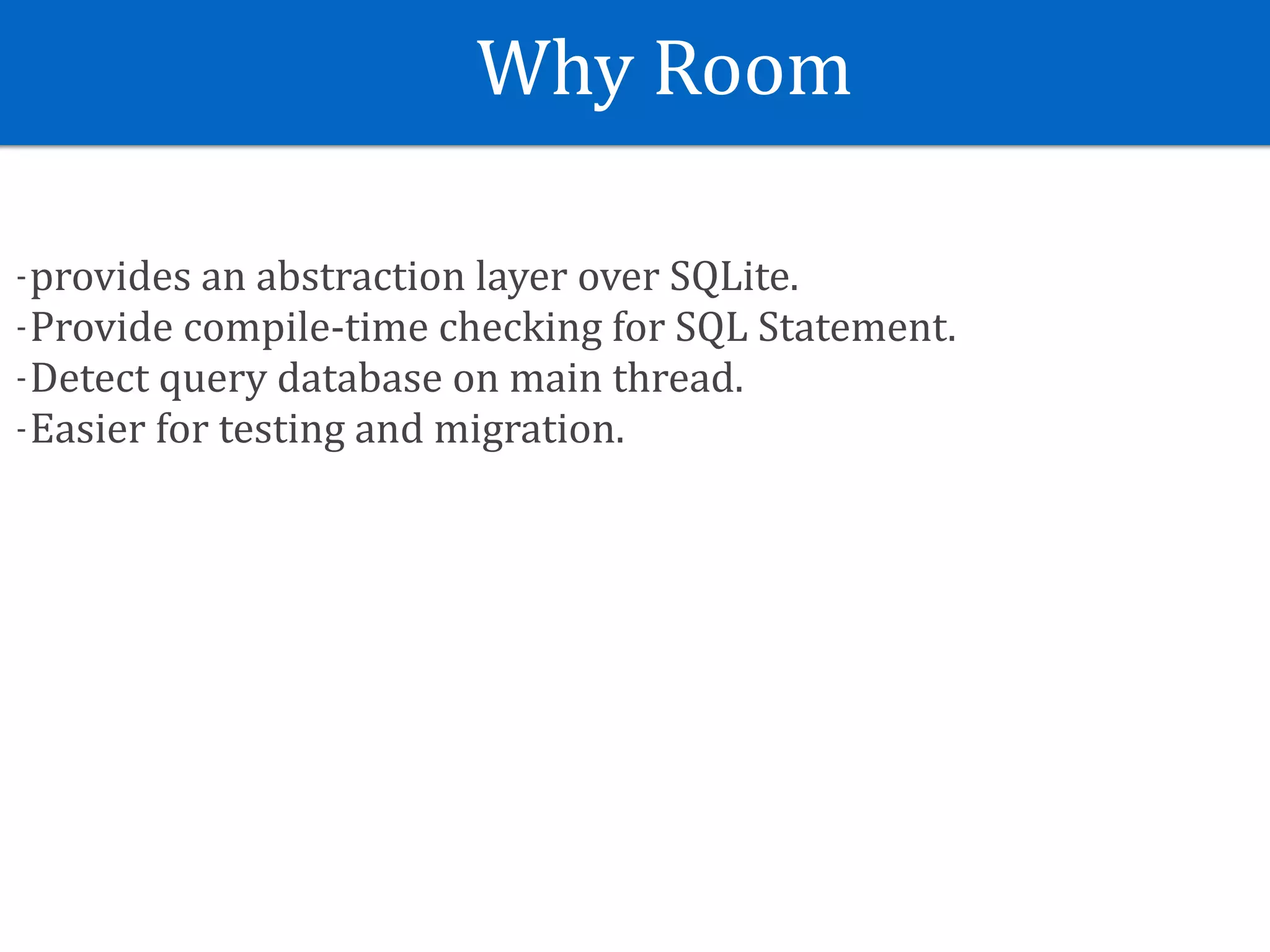 Why Room

-provides an abstraction layer over SQLite.
-Provide compile-time checking for SQL Statement.
-Detect query database on main thread.
-Easier for testing and migration.